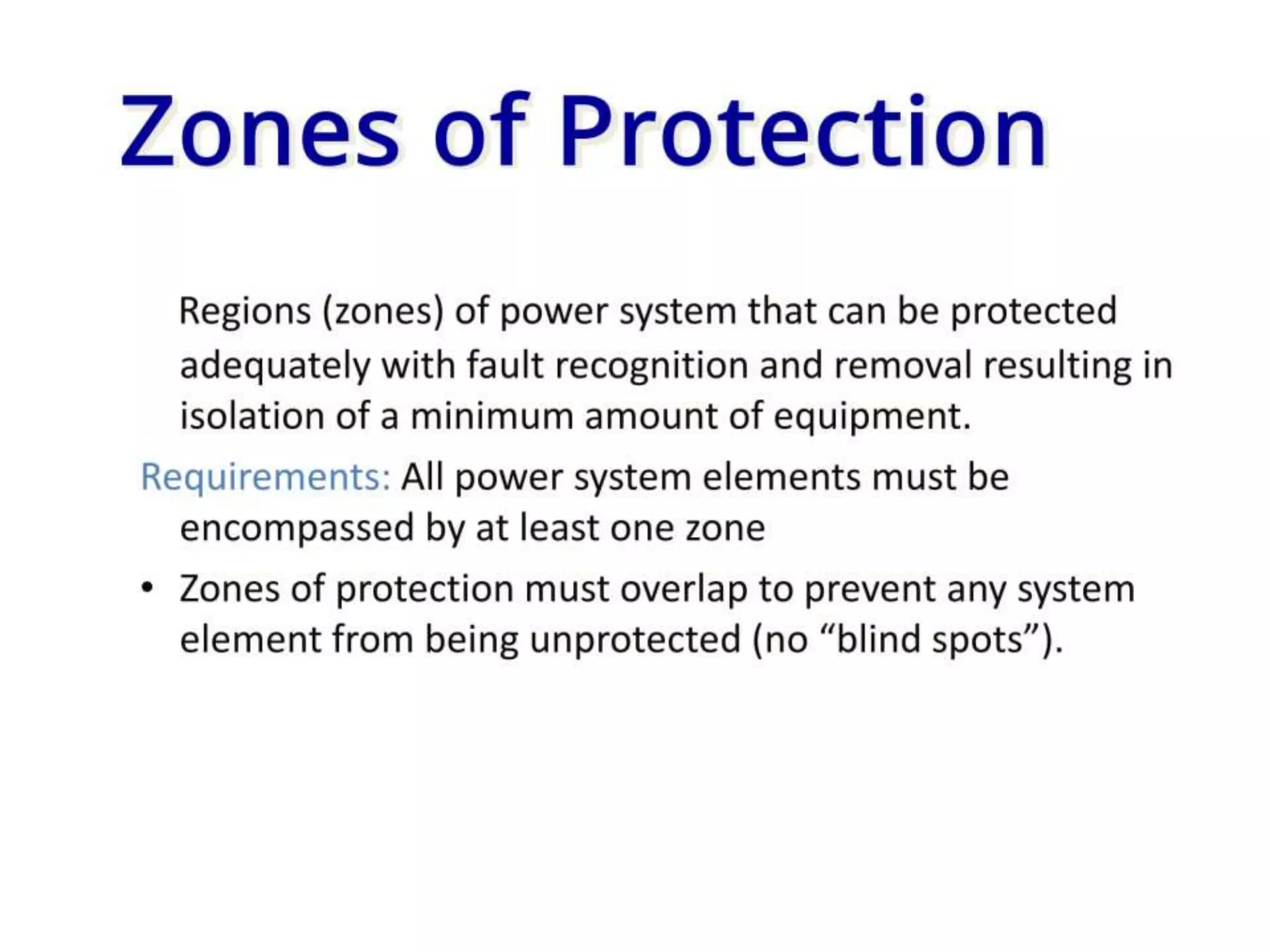 Zones of Protection

Regions (zones) of power system that can be protected adequately with fault recognition and removal resulting in isolation of a minimum amount of equipment.

Requirements: All power system elements must be encompassed by at least one zone

• Zones of protection must overlap to prevent any system element from being unprotected (no “blind spots”).